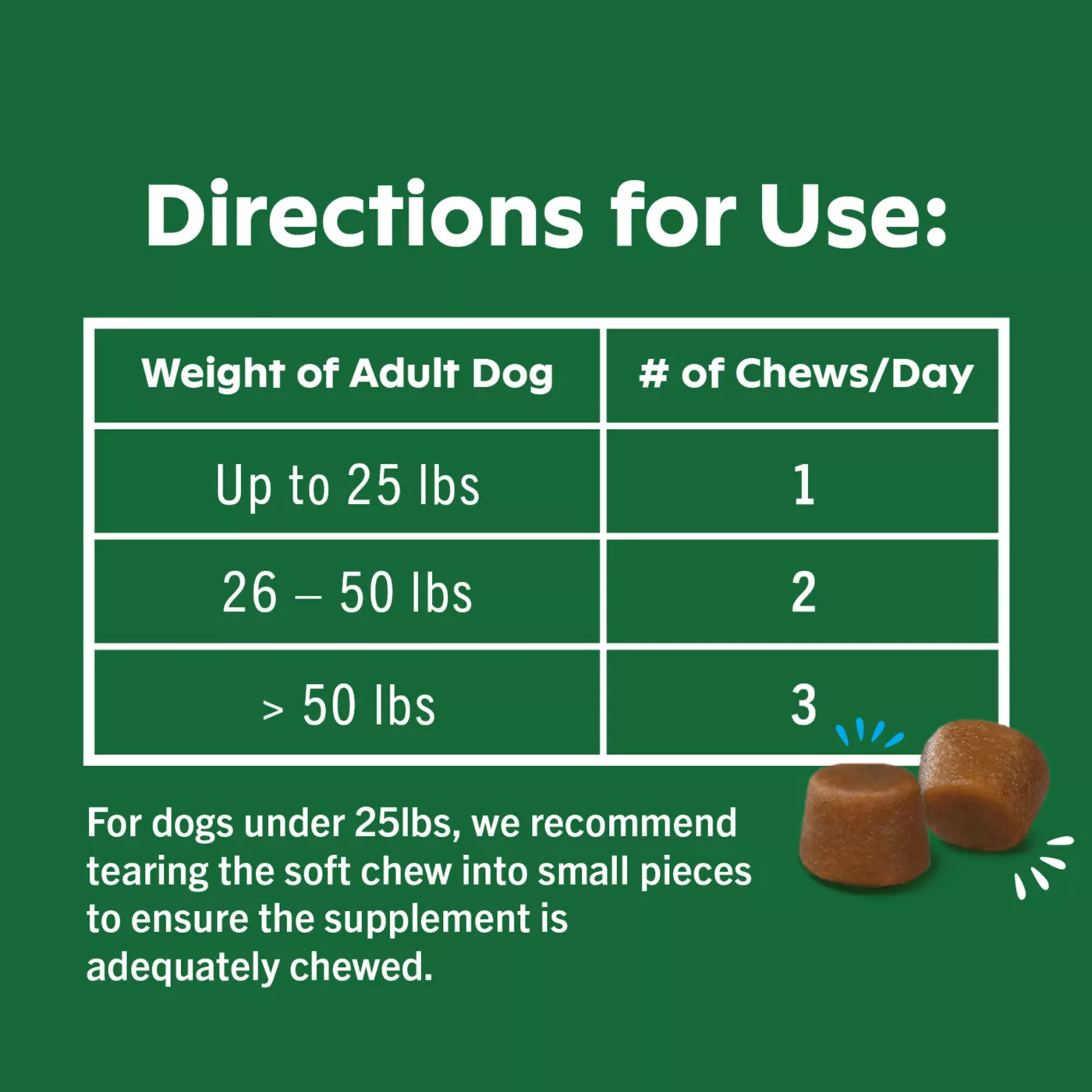 Directions for Use:

| Weight of Adult Dog | # of Chews/Day |
|---|---|
| Up to 25 lbs | 1 |
| 26 – 50 lbs | 2 |
| > 50 lbs | 3 |

For dogs under 25lbs, we recommend tearing the soft chew into small pieces to ensure the supplement is adequately chewed.